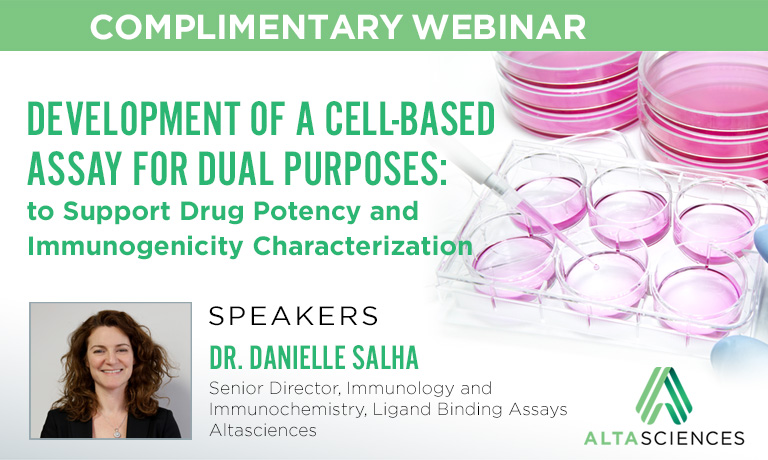 COMPLIMENTARY WEBINAR

DEVELOPMENT OF A CELL-BASED ASSAY FOR DUAL PURPOSES:
to Support Drug Potency and Immunogenicity Characterization

SPEAKERS
DR. DANIELLE SALHA
Senior Director, Immunology and Immunochemistry, Ligand Binding Assays
Altasciences

ALTASCIENCES